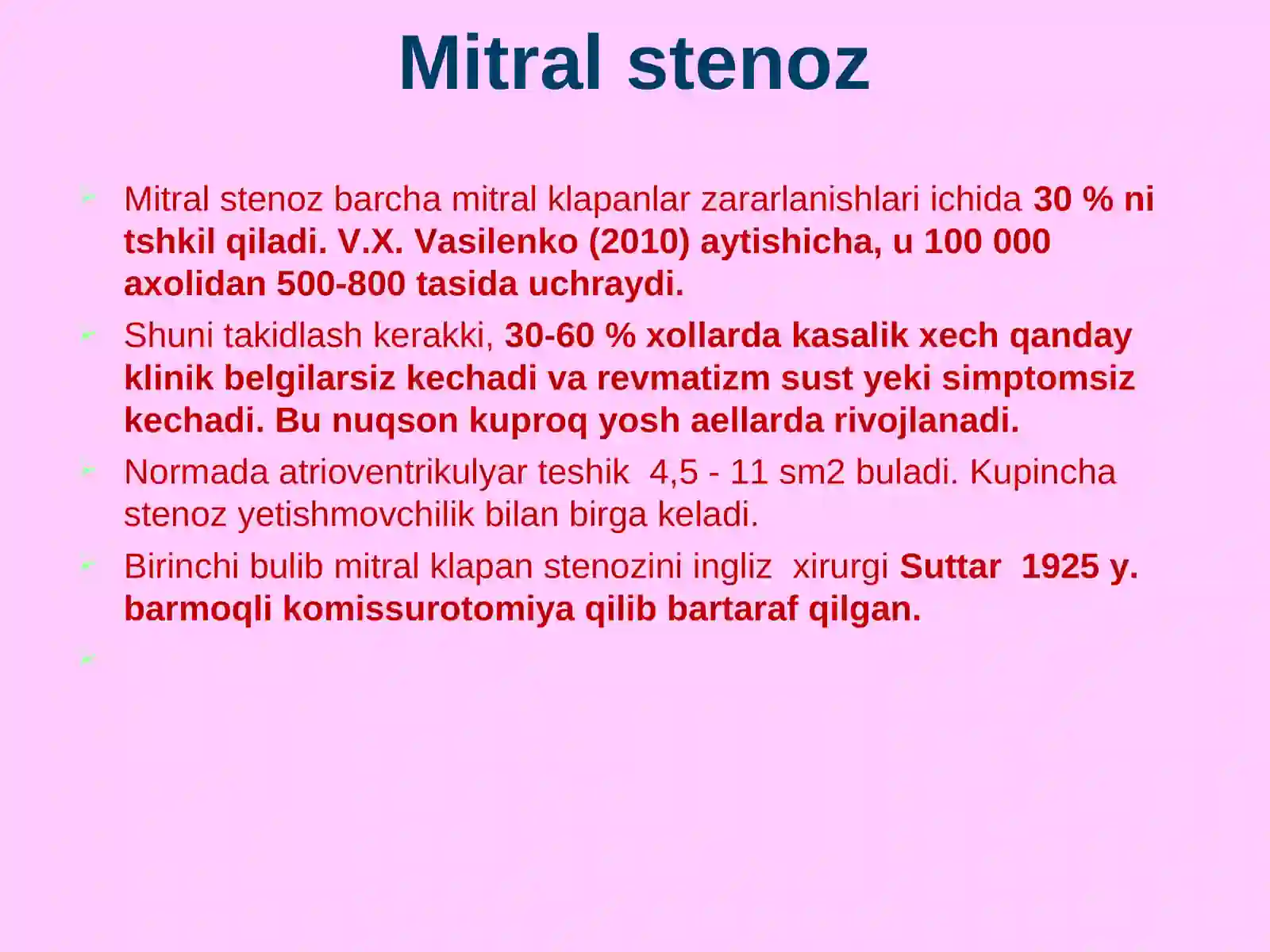 Mitral stenoz

Mitral stenoz barcha mitral klapanlar zararlanishlari ichida 30 % ni tshkil qiladi. V.X. Vasilenko (2010) aytishicha, u 100 000 axolidan 500-800 tasida uchraydi.

Shuni takidlash kerakki, 30-60 % xollarda kasalik xech qanday klinik belgilarsiz kechadi va revmatizm sust yeki simptomsiz kechadi. Bu nuqson kuproq yosh aellarda rivojlanadi.

Normada atrioventrikulyar teshik 4,5 - 11 sm2 buladi. Kupincha stenoz yetishmovchilik bilan birga keladi.

Birinchi bulib mitral klapan stenozini ingliz xirurgi Suttar 1925 y. barmoqli komissurotomiya qilib bartaraf qilgan.